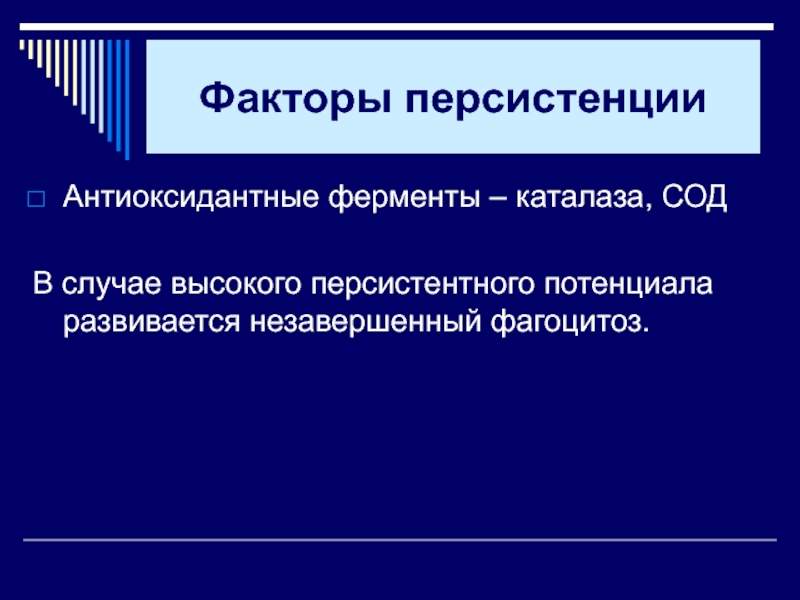 Факторы персистенции

Антиоксидантные ферменты – каталаза, СОД

В случае высокого персистентного потенциала развивается незавершенный фагоцитоз.